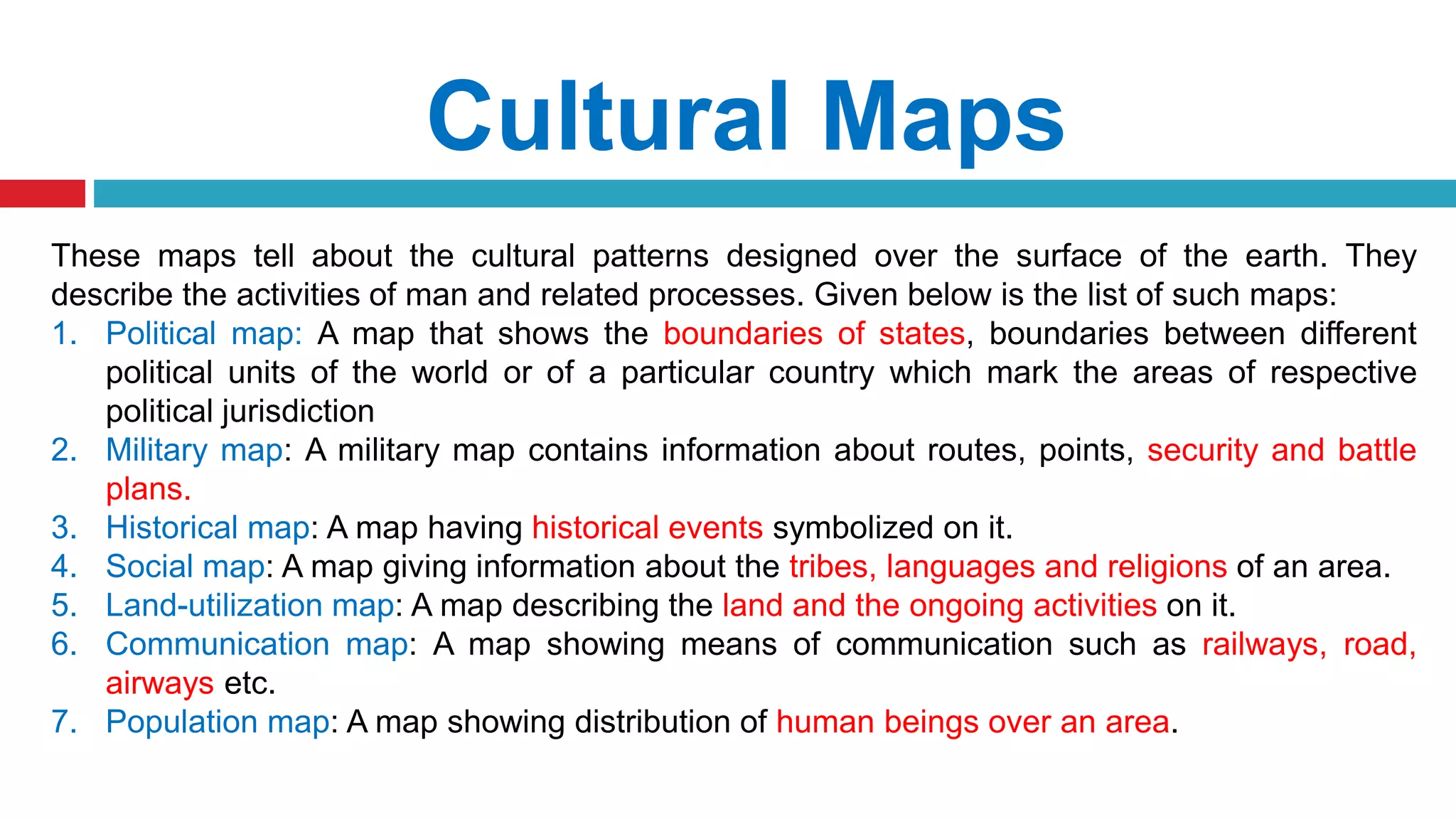 Cultural Maps

These maps tell about the cultural patterns designed over the surface of the earth. They describe the activities of man and related processes. Given below is the list of such maps:

1. Political map: A map that shows the boundaries of states, boundaries between different political units of the world or of a particular country which mark the areas of respective political jurisdiction
2. Military map: A military map contains information about routes, points, security and battle plans.
3. Historical map: A map having historical events symbolized on it.
4. Social map: A map giving information about the tribes, languages and religions of an area.
5. Land-utilization map: A map describing the land and the ongoing activities on it.
6. Communication map: A map showing means of communication such as railways, road, airways etc.
7. Population map: A map showing distribution of human beings over an area.